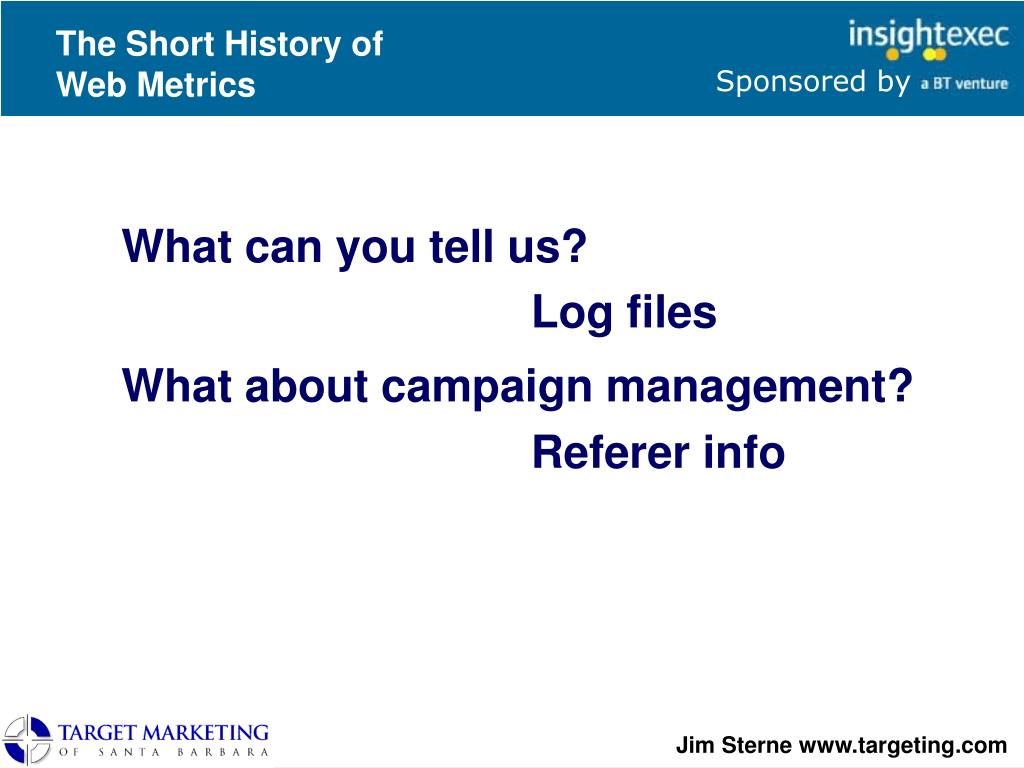 The Short History of Web Metrics

insightexec
Sponsored by a BT venture

What can you tell us?

Log files

What about campaign management?

Referer info

TARGET MARKETING
OF SANTA BARBARA

Jim Sterne www.targeting.com